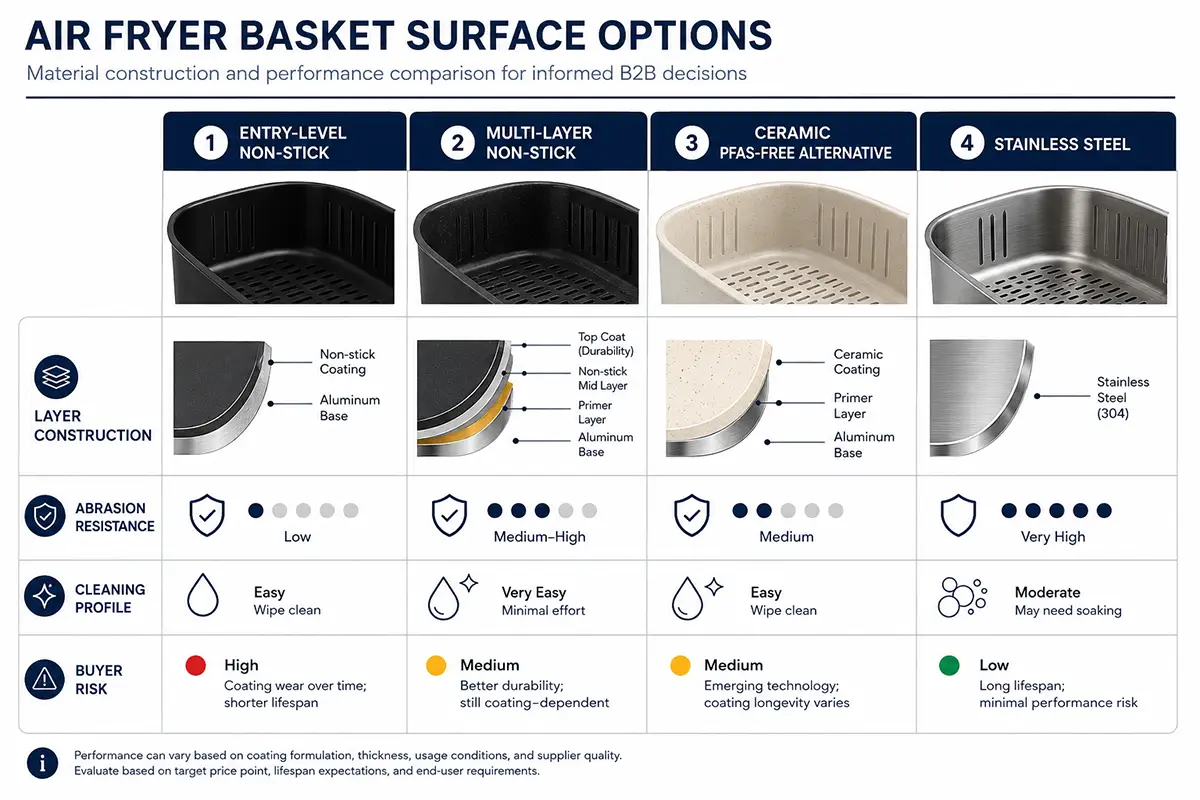 AIR FRYER BASKET SURFACE OPTIONS

Material construction and performance comparison for informed B2B decisions

|  | 1 ENTRY-LEVEL NON-STICK | 2 MULTI-LAYER NON-STICK | 3 CERAMIC PFAS-FREE ALTERNATIVE | 4 STAINLESS STEEL |
|---|---|---|---|---|
| LAYER CONSTRUCTION | Non-stick Coating; Aluminum Base | Top Coat (Durability); Non-stick Mid Layer; Primer Layer; Aluminum Base | Ceramic Coating; Primer Layer; Aluminum Base | Stainless Steel (304) |
| ABRASION RESISTANCE | Low | Medium–High | Medium | Very High |
| CLEANING PROFILE | Easy Wipe clean | Very Easy Minimal effort | Easy Wipe clean | Moderate May need soaking |
| BUYER RISK | High Coating wear over time; shorter lifespan | Medium Better durability; still coating-dependent | Medium Emerging technology; coating longevity varies | Low Long lifespan; minimal performance risk |

Performance can vary based on coating formulation, thickness, usage conditions, and supplier quality. Evaluate based on target price point, lifespan expectations, and end-user requirements.